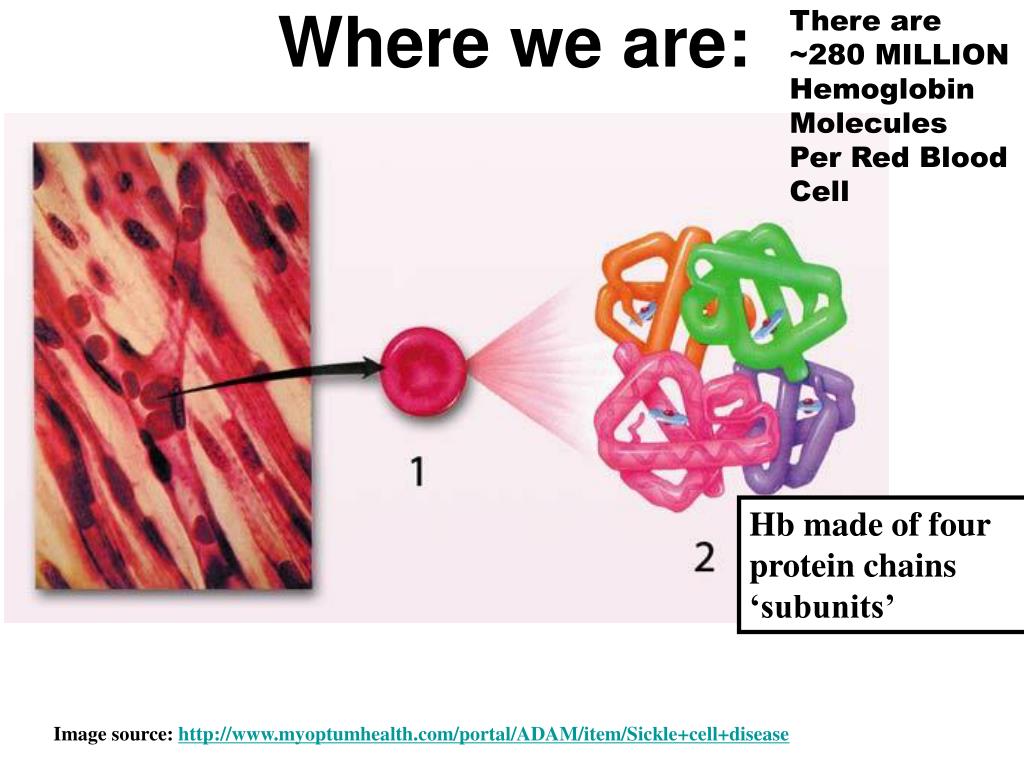 Where we are:

There are ~280 MILLION Hemoglobin Molecules Per Red Blood Cell

1

2

Hb made of four protein chains ‘subunits’

Image source: http://www.myoptumhealth.com/portal/ADAM/item/Sickle+cell+disease